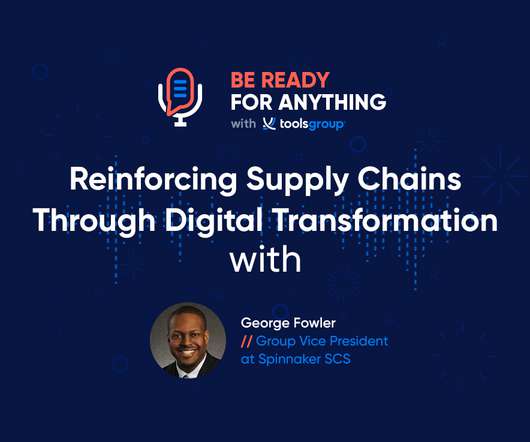 BE READY
FOR ANYTHING
with toolsgroup

Reinforcing Supply Chains Through Digital Transformation with

George Fowler
// Group Vice President at Spinnaker SCS